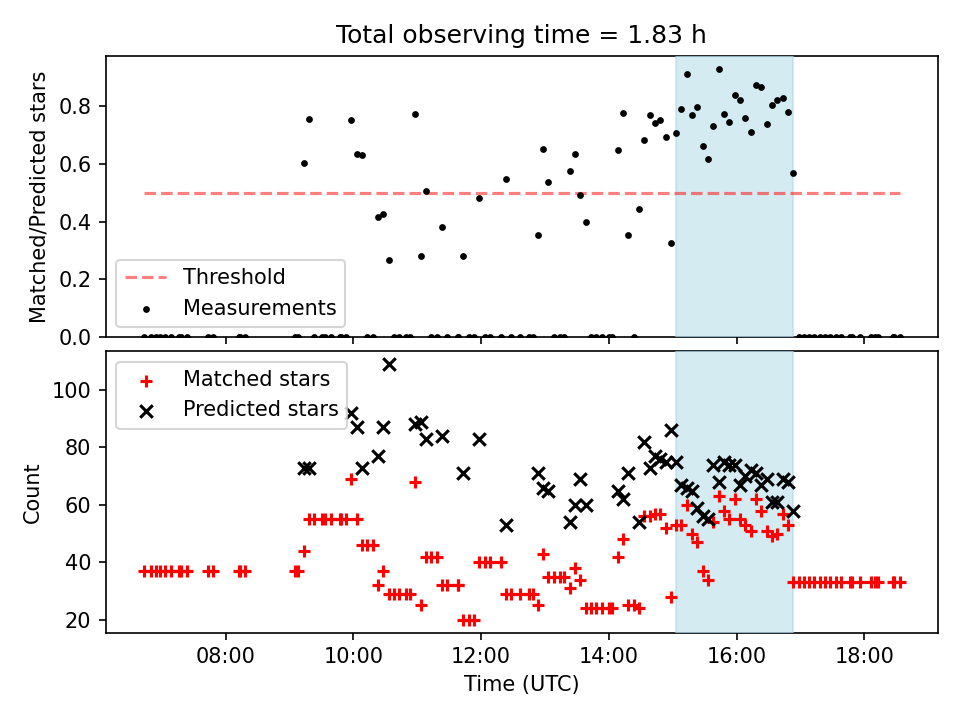 Total observing time = 1.83 h

Matched/Predicted stars

0.8
0.6
0.4
0.2
0.0

Threshold
Measurements

Matched stars
Predicted stars

Count

100
80
60
40
20

08:00
10:00
12:00
14:00
16:00
18:00

Time (UTC)